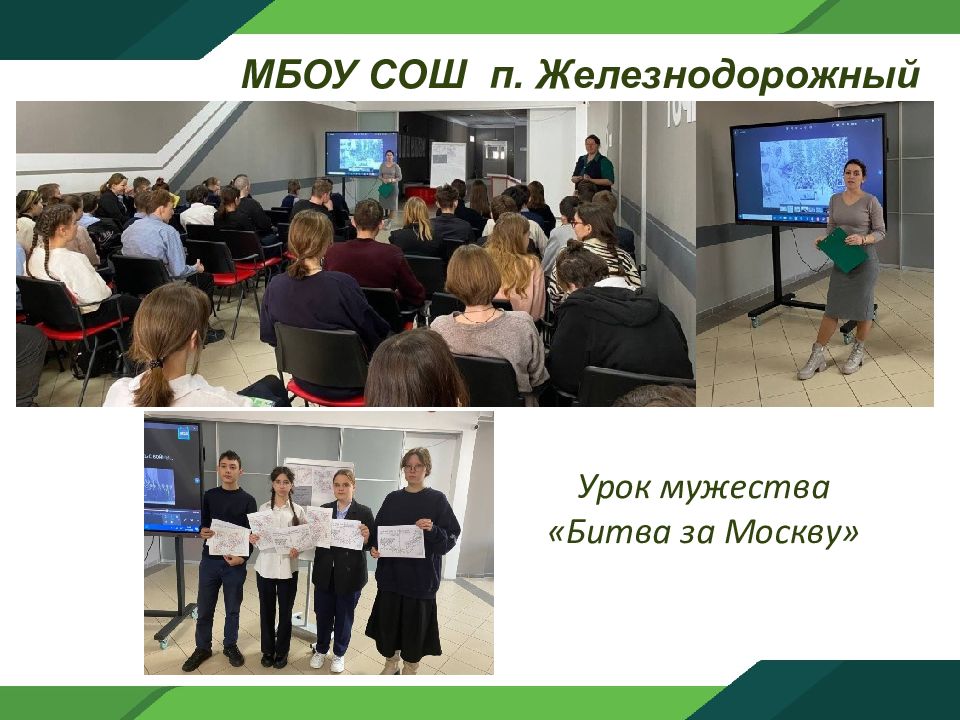 МБОУ СОШ п. Железнодорожный

Урок мужества «Битва за Москву»